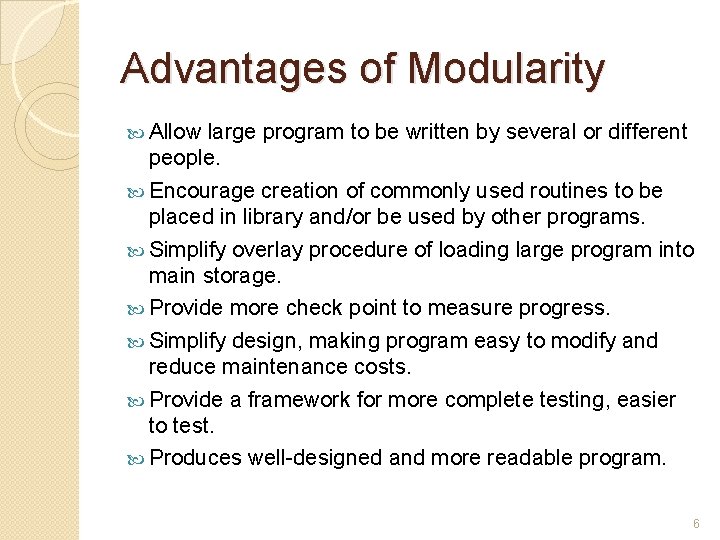 Advantages of Modularity

Allow large program to be written by several or different people.

Encourage creation of commonly used routines to be placed in library and/or be used by other programs.

Simplify overlay procedure of loading large program into main storage.

Provide more check point to measure progress.

Simplify design, making program easy to modify and reduce maintenance costs.

Provide a framework for more complete testing, easier to test.

Produces well-designed and more readable program.

6